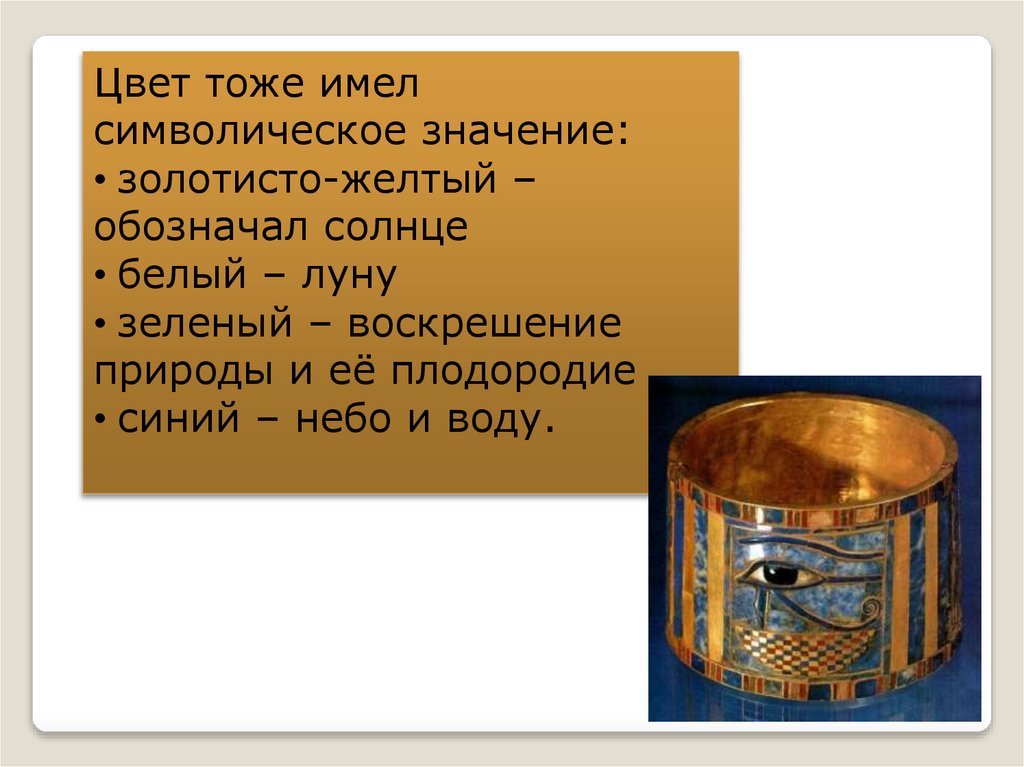 Цвет тоже имел символическое значение:
• золотисто-желтый – обозначал солнце
• белый – луну
• зеленый – воскрешение природы и её плодородие
• синий – небо и воду.